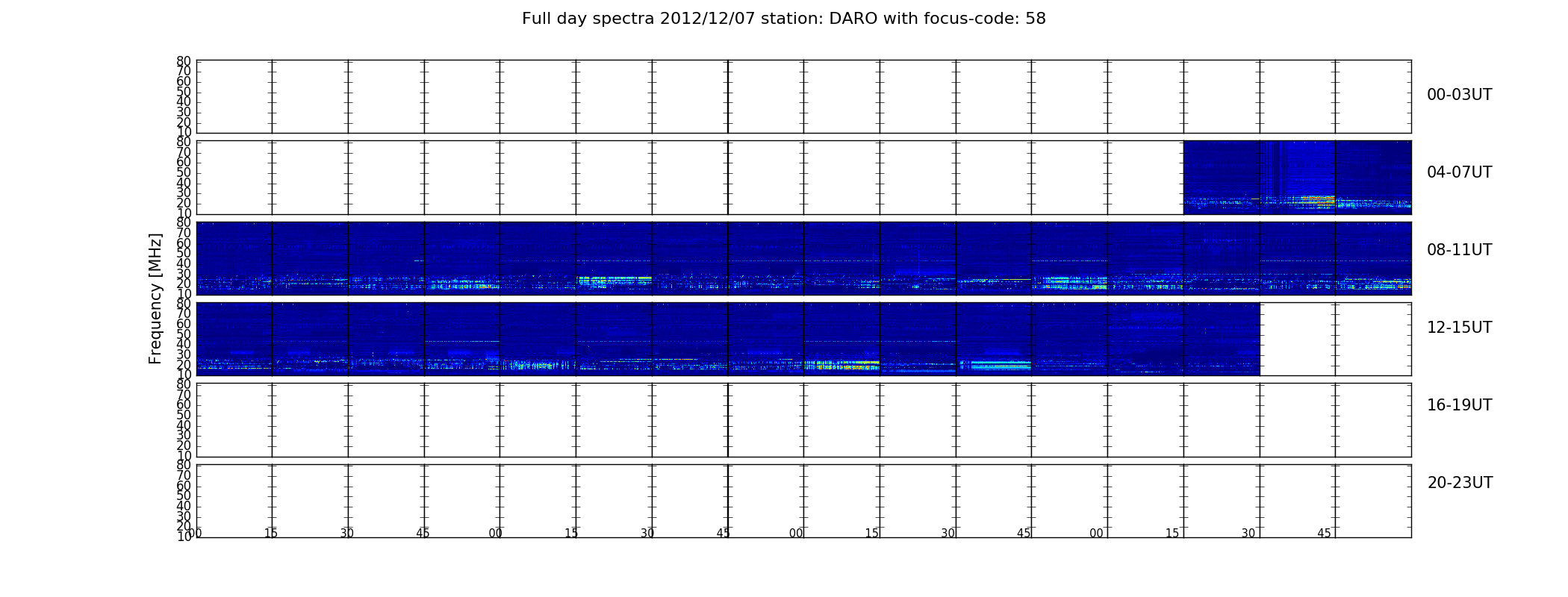 Full day spectra 2012/12/07 station: DARO with focus-code: 58

Frequency [MHz]

80
70
60
50
40
30
20
10

00-03UT

80
70
60
50
40
30
20
10

04-07UT

80
70
60
50
40
30
20
10

08-11UT

80
70
60
50
40
30
20
10

12-15UT

80
70
60
50
40
30
20
10

16-19UT

80
70
60
50
40
30
20
10

20-23UT

00 15 30 45 00 15 30 45 00 15 30 45 00 15 30 45